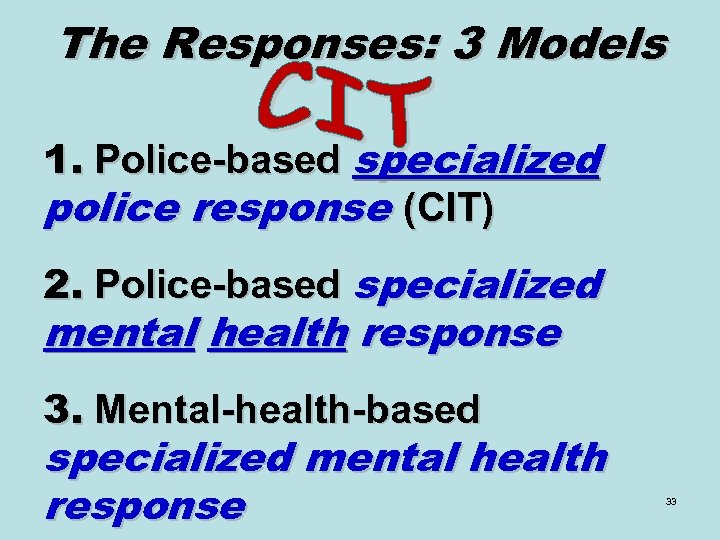 The Responses: 3 Models

CIT

1. Police-based specialized police response (CIT)

2. Police-based specialized mental health response

3. Mental-health-based specialized mental health response

33